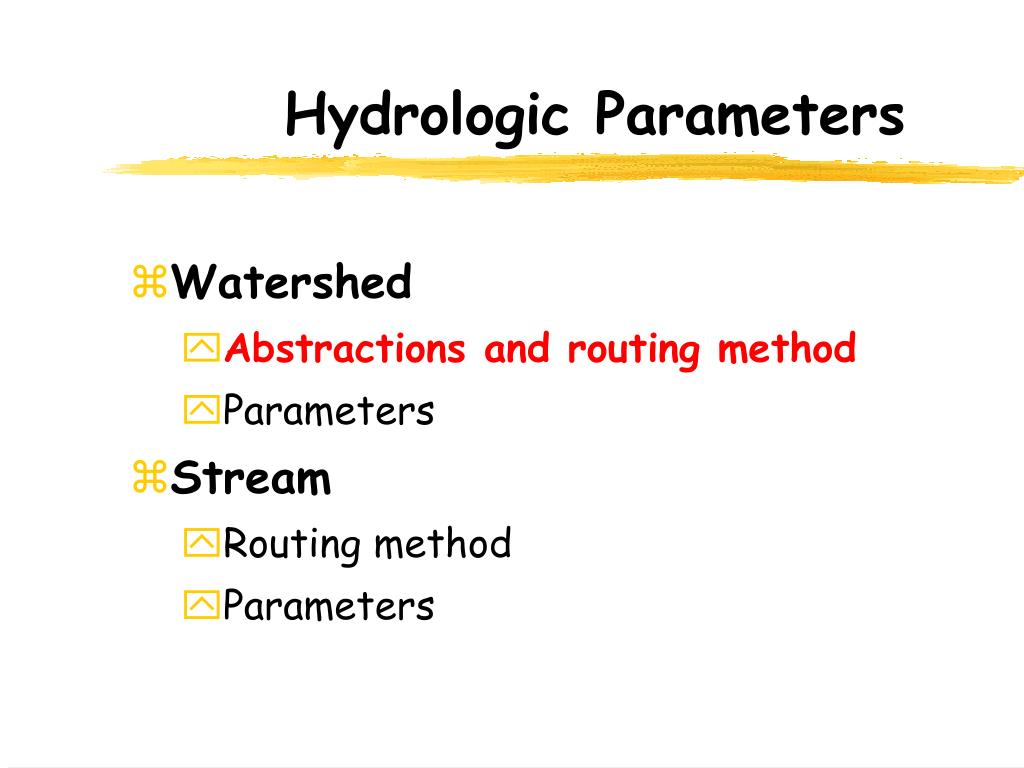 Hydrologic Parameters

Watershed

Abstractions and routing method

Parameters

Stream

Routing method

Parameters